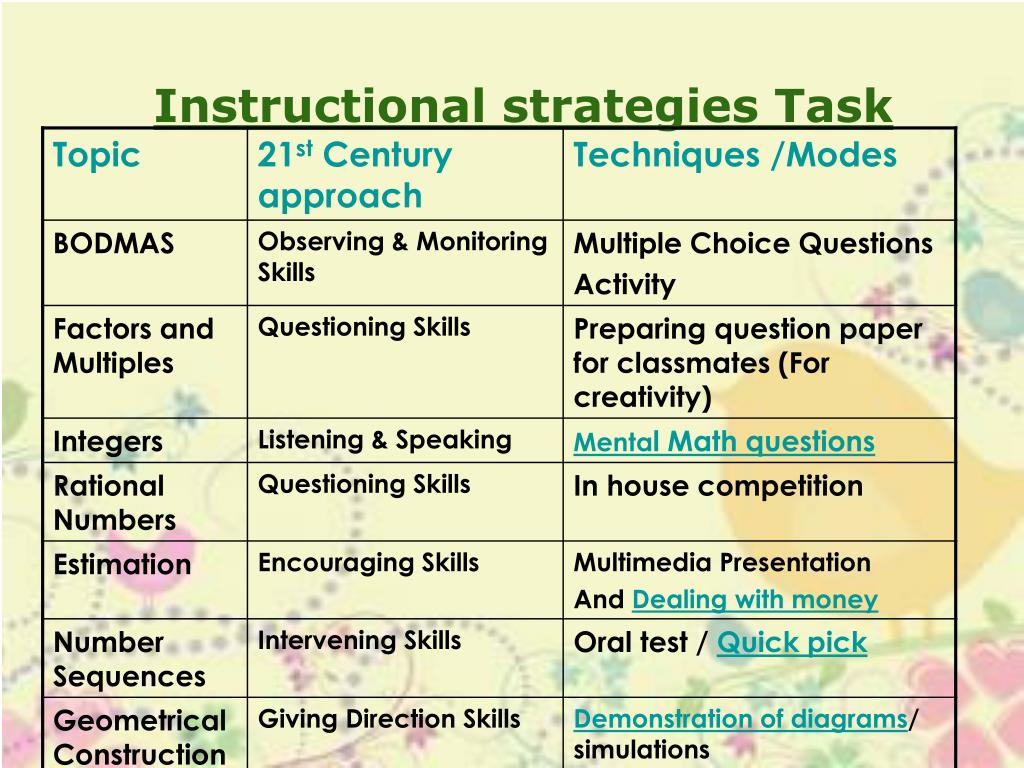 Instructional strategies Task

| Topic | 21$^{st}$ Century approach | Techniques /Modes |
|---|---|---|
| BODMAS | Observing & Monitoring Skills | Multiple Choice Questions Activity |
| Factors and Multiples | Questioning Skills | Preparing question paper for classmates (For creativity) |
| Integers | Listening & Speaking | Mental Math questions |
| Rational Numbers | Questioning Skills | In house competition |
| Estimation | Encouraging Skills | Multimedia Presentation And Dealing with money |
| Number Sequences | Intervening Skills | Oral test / Quick pick |
| Geometrical Construction | Giving Direction Skills | Demonstration of diagrams/ simulations |